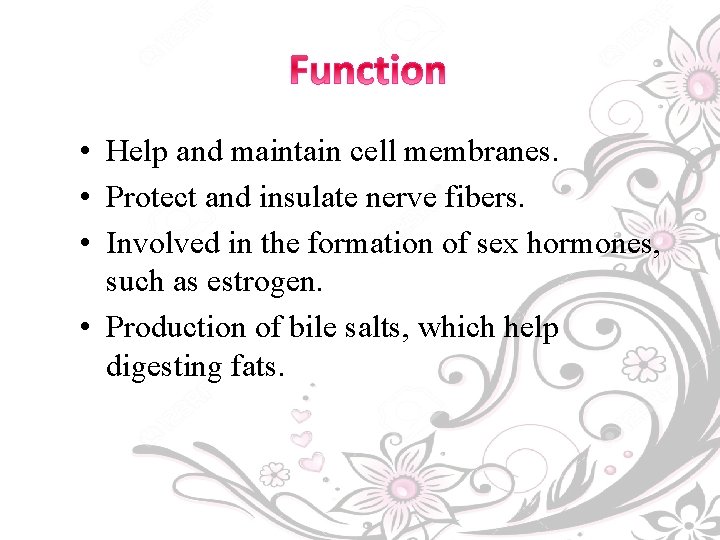 Function

• Help and maintain cell membranes.
• Protect and insulate nerve fibers.
• Involved in the formation of sex hormones, such as estrogen.
• Production of bile salts, which help digesting fats.